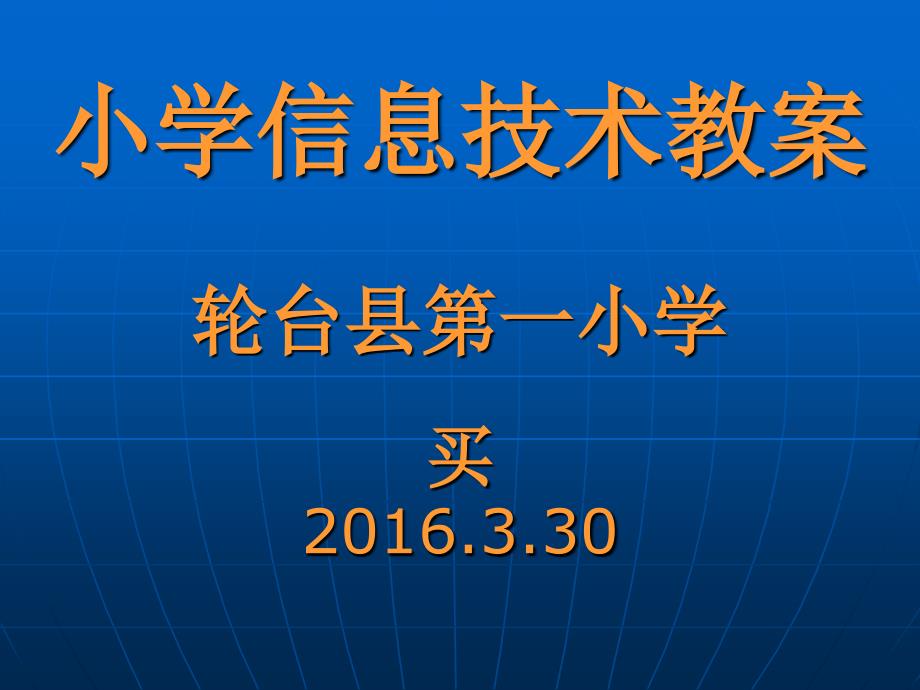 小学信息技术教案

轮台县第一小学

买
2016.3.30